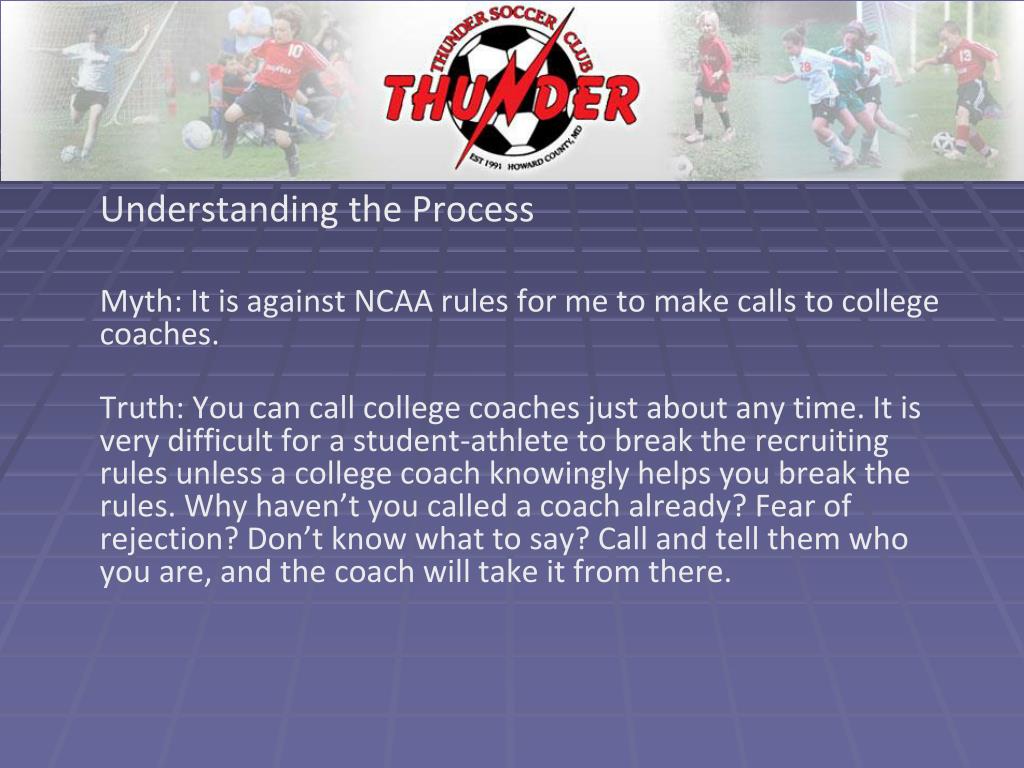 THUNDER SOCCER CLUB
THUNDER
EST 1991 HOWARD COUNTY, MD

Understanding the Process

Myth: It is against NCAA rules for me to make calls to college coaches.

Truth: You can call college coaches just about any time. It is very difficult for a student-athlete to break the recruiting rules unless a college coach knowingly helps you break the rules. Why haven’t you called a coach already? Fear of rejection? Don’t know what to say? Call and tell them who you are, and the coach will take it from there.